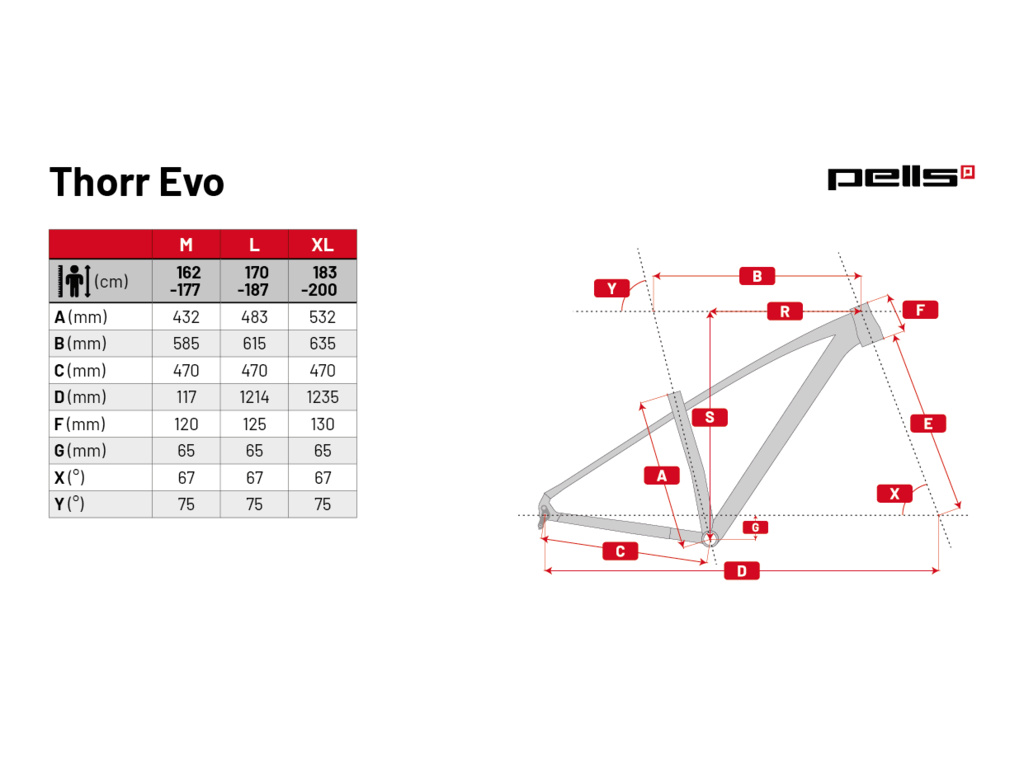 Thorr Evo

pells

| | M | L | XL |
|---|---|---|---|
| (cm) | 162 -177 | 170 -187 | 183 -200 |
| A (mm) | 432 | 483 | 532 |
| B (mm) | 585 | 615 | 635 |
| C (mm) | 470 | 470 | 470 |
| D (mm) | 117 | 1214 | 1235 |
| F (mm) | 120 | 125 | 130 |
| G (mm) | 65 | 65 | 65 |
| X (°) | 67 | 67 | 67 |
| Y (°) | 75 | 75 | 75 |

Y
B
R
F
S
E
A
X
G
C
D